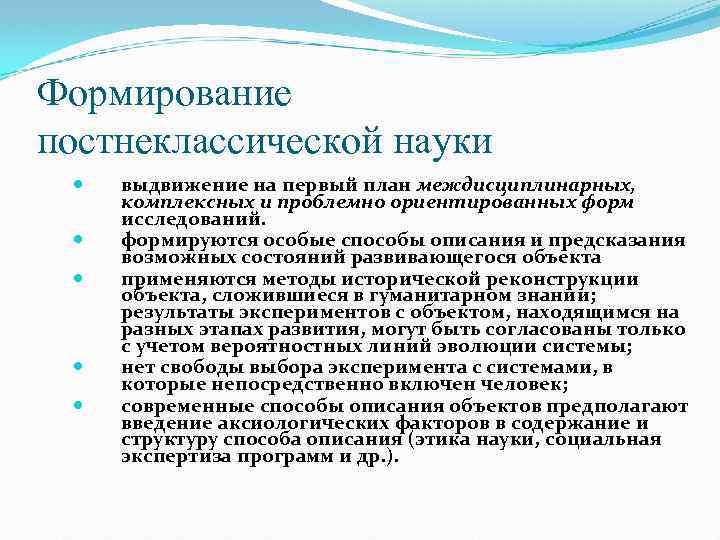 Формирование постнеклассической науки

- выдвижение на первый план междисциплинарных, комплексных и проблемно ориентированных форм исследований.
- формируются особые способы описания и предсказания возможных состояний развивающегося объекта
- применяются методы исторической реконструкции объекта, сложившиеся в гуманитарном знании; результаты экспериментов с объектом, находящимся на разных этапах развития, могут быть согласованы только с учетом вероятностных линий эволюции системы;
- нет свободы выбора эксперимента с системами, в которые непосредственно включен человек;
- современные способы описания объектов предполагают введение аксиологических факторов в содержание и структуру способа описания (этика науки, социальная экспертиза программ и др.).